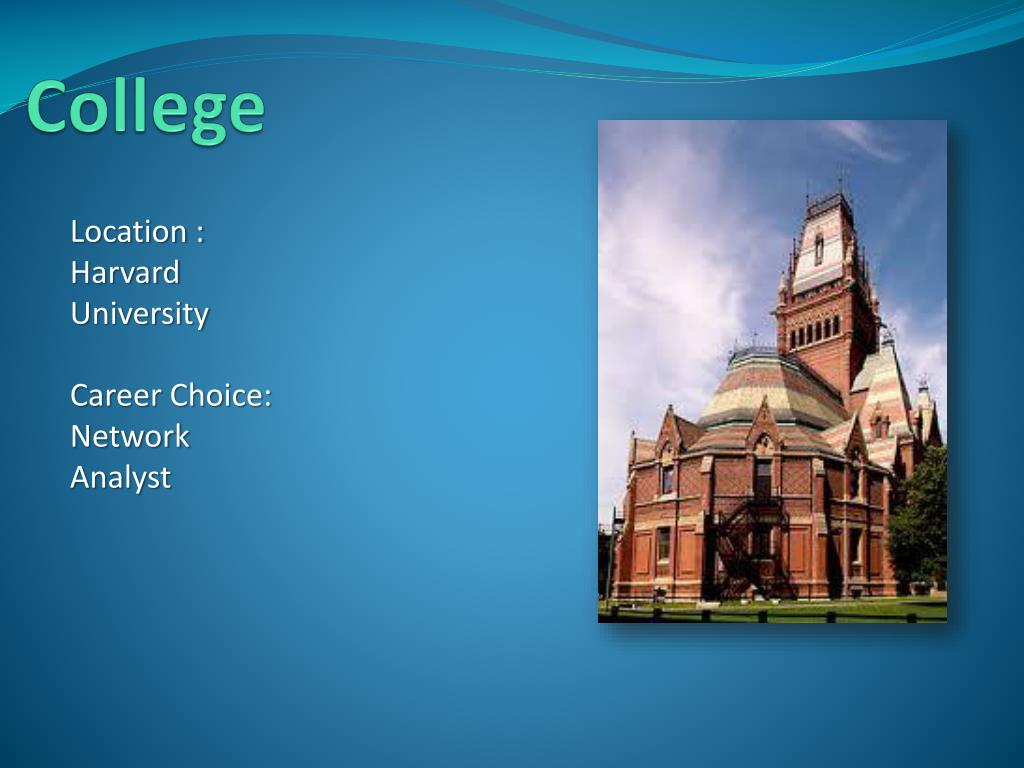 College

Location : Harvard University

Career Choice: Network Analyst